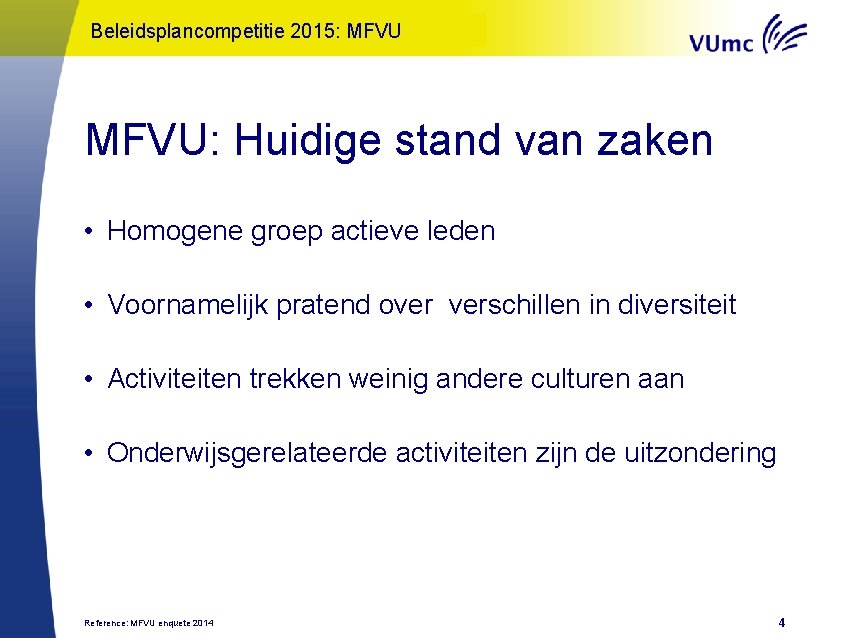 Beleidsplancompetitie 2015: MFVU

VUmc

MFVU: Huidige stand van zaken

• Homogene groep actieve leden

• Voornamelijk pratend over verschillen in diversiteit

• Activiteiten trekken weinig andere culturen aan

• Onderwijsgerelateerde activiteiten zijn de uitzondering

Reference: MFVU enquete 2014

4